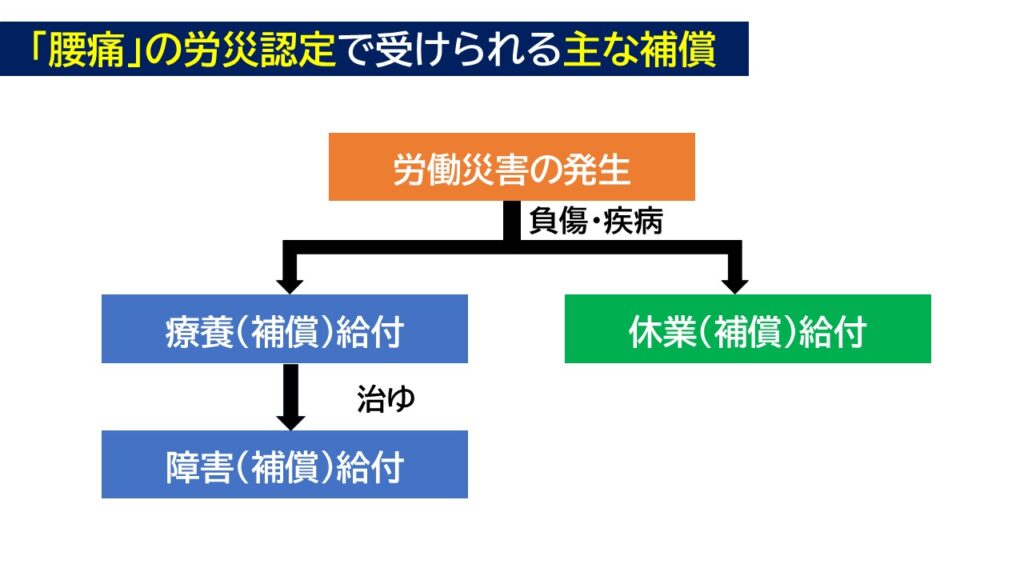 「腰痛」の労災認定で受けられる主な補償

労働災害の発生

負傷・疾病

療養（補償）給付

休業（補償）給付

治ゆ

障害（補償）給付